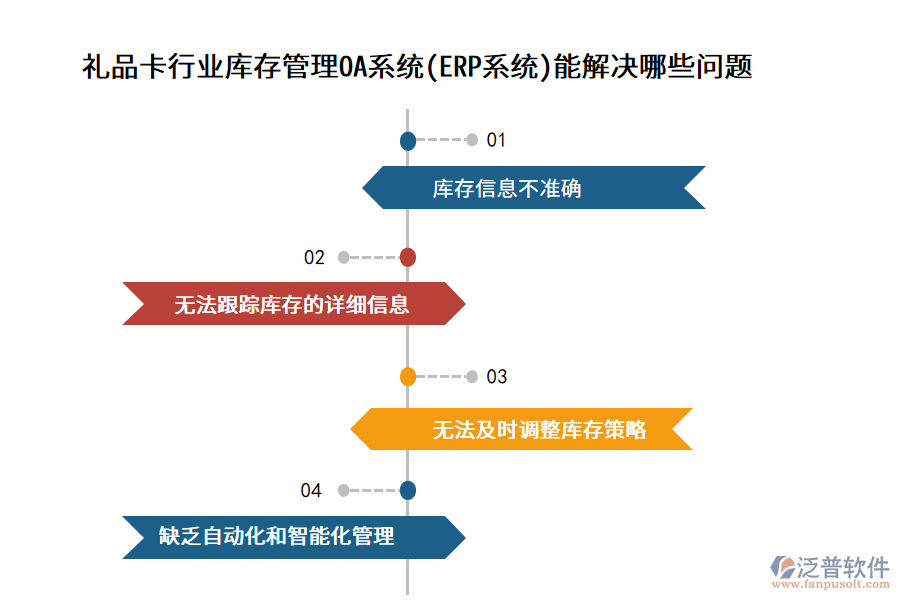 礼品卡行业库存管理OA系统(ERP系统)能解决哪些问题

01

库存信息不准确

02

无法跟踪库存的详细信息

03

无法及时调整库存策略

04

缺乏自动化和智能化管理

泛普软件
www.fanpusoft.com